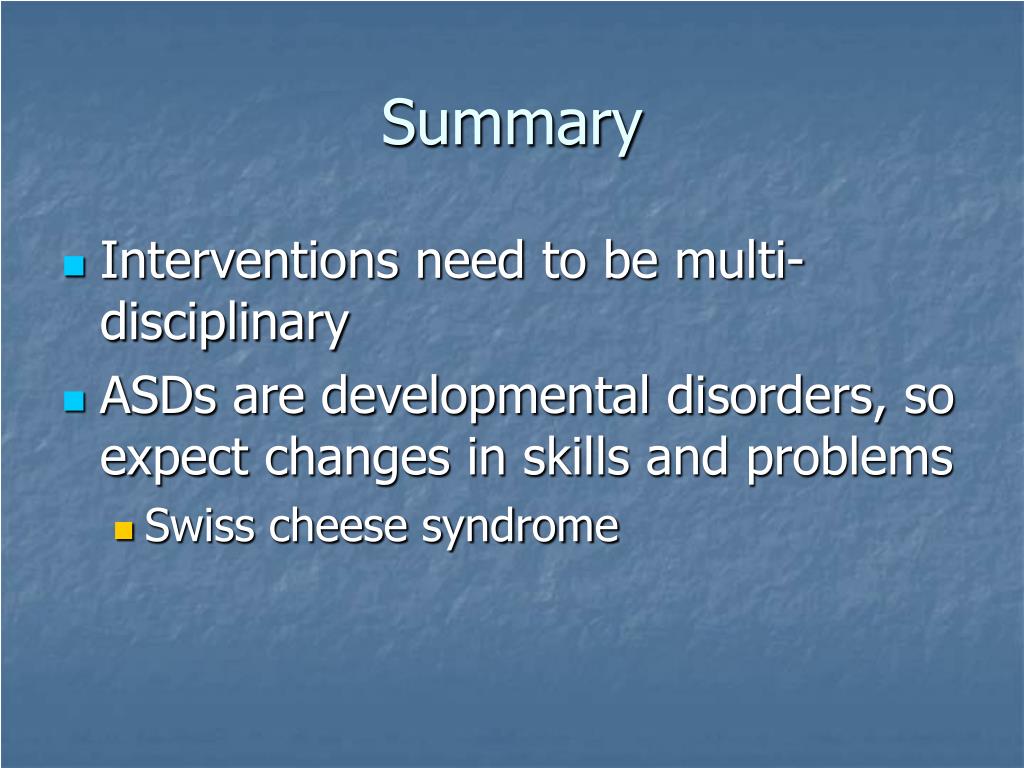 Summary

Interventions need to be multi-disciplinary

ASDs are developmental disorders, so expect changes in skills and problems

Swiss cheese syndrome